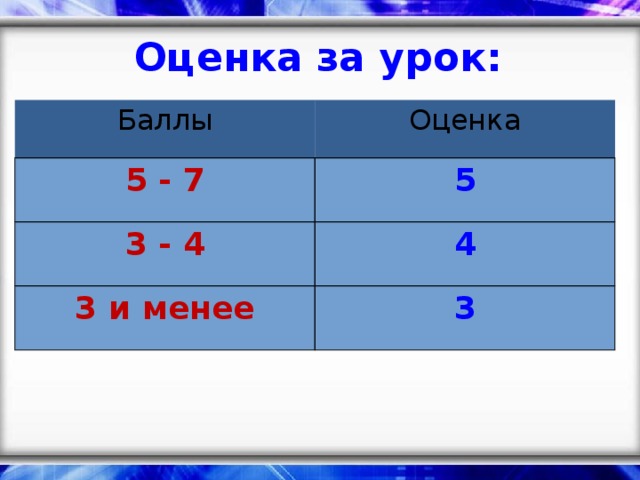 Оценка за урок:

| Баллы | Оценка |
|---|---|
| 5 - 7 | 5 |
| 3 - 4 | 4 |
| 3 и менее | 3 |